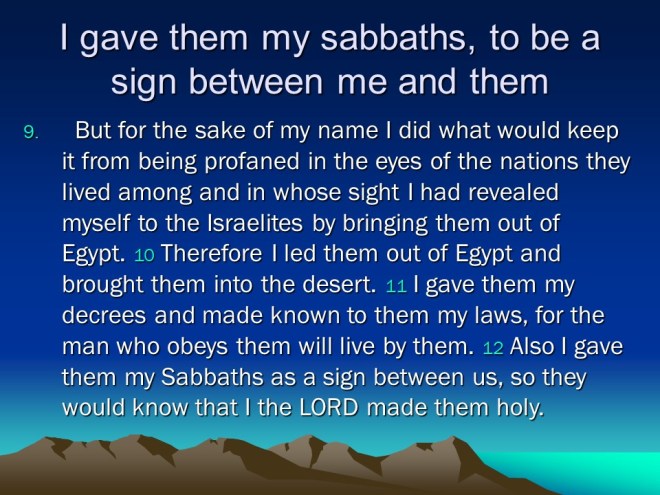 I gave them my sabbaths, to be a sign between me and them

9. But for the sake of my name I did what would keep it from being profaned in the eyes of the nations they lived among and in whose sight I had revealed myself to the Israelites by bringing them out of Egypt. 10 Therefore I led them out of Egypt and brought them into the desert. 11 I gave them my decrees and made known to them my laws, for the man who obeys them will live by them. 12 Also I gave them my Sabbaths as a sign between us, so they would know that I the LORD made them holy.